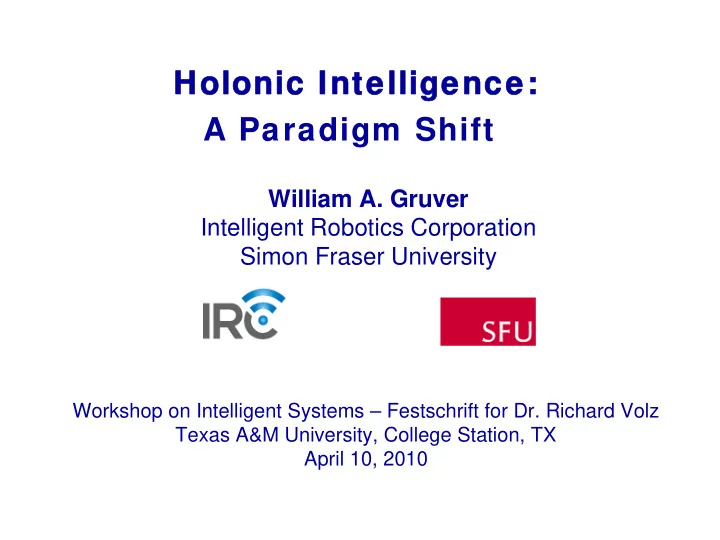 Holonic Intelligence:
A Paradigm Shift

William A. Gruver
Intelligent Robotics Corporation
Simon Fraser University

IRC

SFU

Workshop on Intelligent Systems – Festschrift for Dr. Richard Volz
Texas A&M University, College Station, TX
April 10, 2010